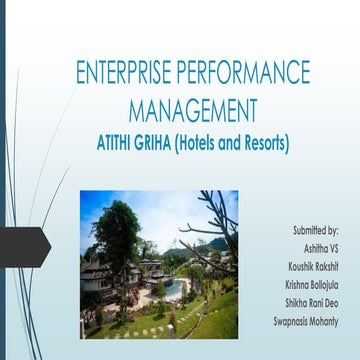 ENTERPRISE PERFORMANCE MANAGEMENT
ATITHI GRIHA (Hotels and Resorts)

Submitted by:
Ashitha VS
Koushik Rakshit
Krishna Bollojula
Shikha Rani Deo
Swapnasis Mohanty